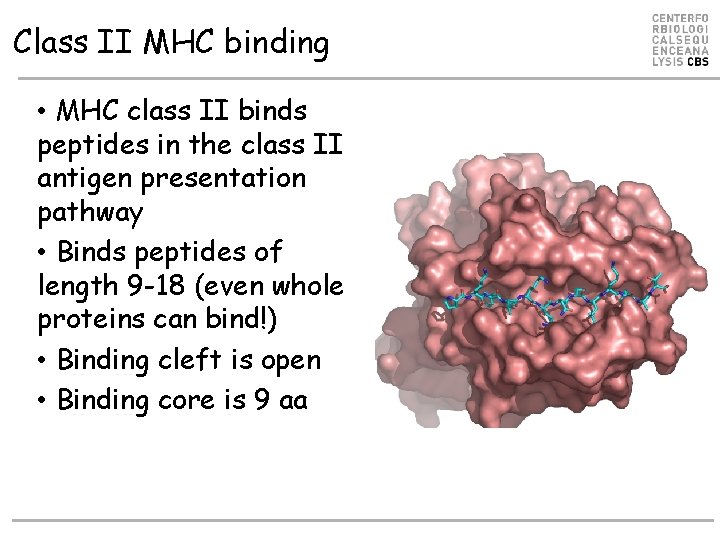 Class II MHC binding

CENTERFO
RBIOLOGI
CALSEQU
ENCEANA
LYSIS CBS

• MHC class II binds peptides in the class II antigen presentation pathway

• Binds peptides of length 9-18 (even whole proteins can bind!)

• Binding cleft is open

• Binding core is 9 aa